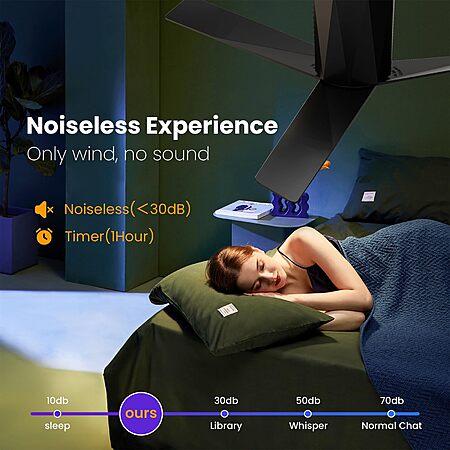 Noiseless Experience
Only wind, no sound

Noiseless(<30dB)
Timer(1Hour)

10db
sleep
ours
30db
Library
50db
Whisper
70db
Normal Chat